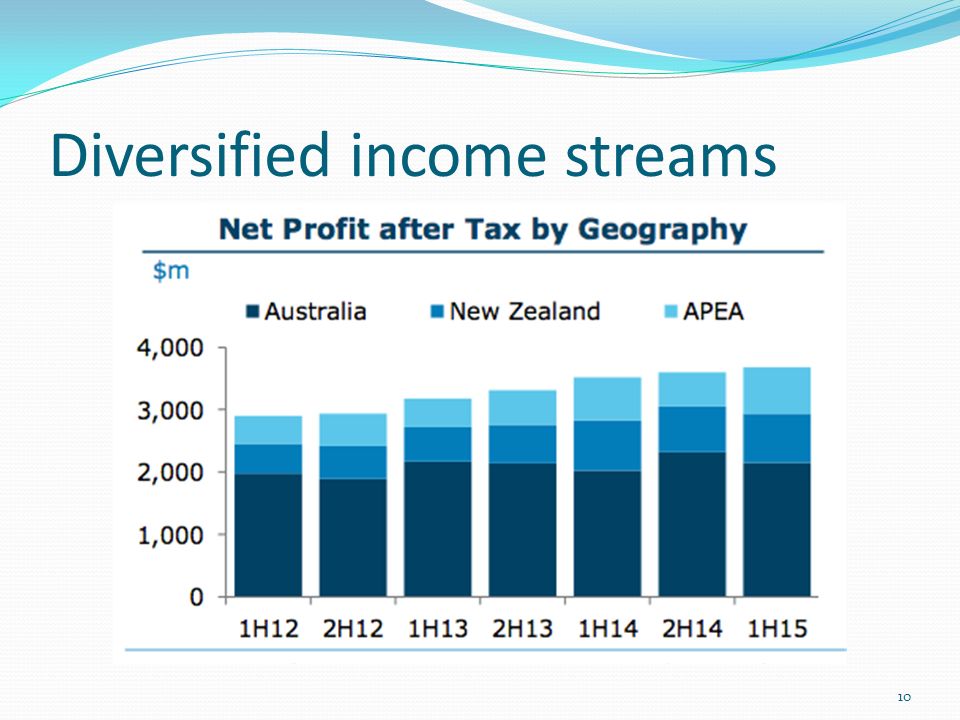 Diversified income streams

Net Profit after Tax by Geography

$m

Australia New Zealand APEA

4,000
3,000
2,000
1,000
0

1H12 2H12 1H13 2H13 1H14 2H14 1H15

10